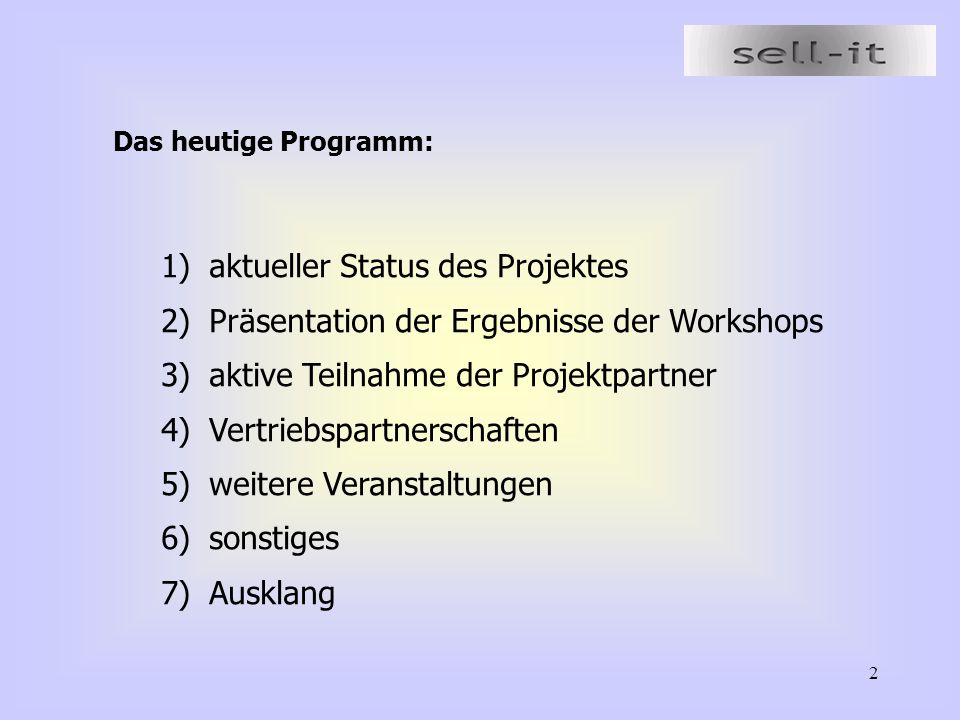 sell-it

Das heutige Programm:

1) aktueller Status des Projektes
2) Präsentation der Ergebnisse der Workshops
3) aktive Teilnahme der Projektpartner
4) Vertriebspartnerschaften
5) weitere Veranstaltungen
6) sonstiges
7) Ausklang

2